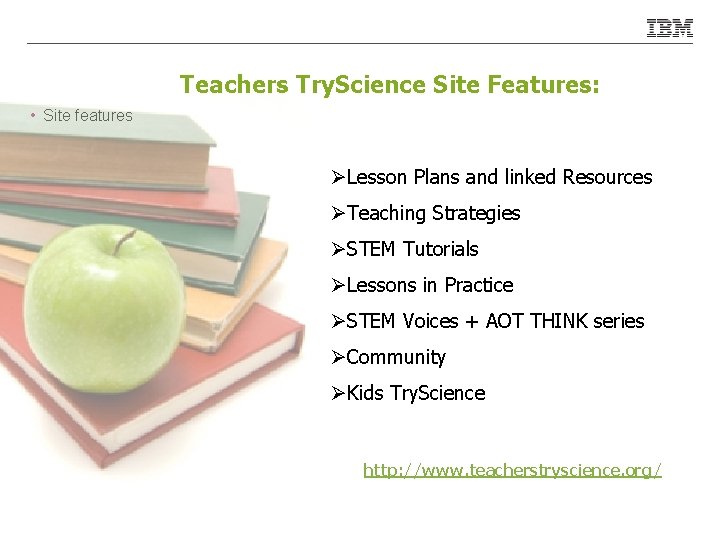 IBM

Teachers TryScience Site Features:

• Site features

➢Lesson Plans and linked Resources

➢Teaching Strategies

➢STEM Tutorials

➢Lessons in Practice

➢STEM Voices + AOT THINK series

➢Community

➢Kids TryScience

http://www.teacherstryscience.org/